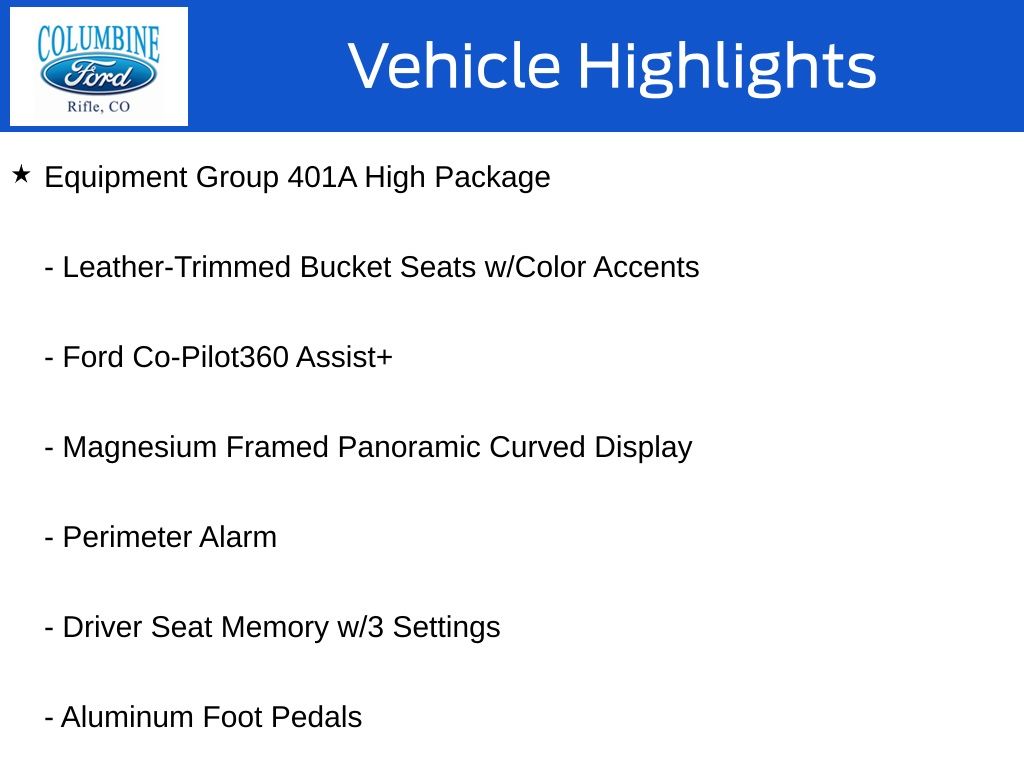 COLUMBINE
Ford
Rifle, CO

Vehicle Highlights

★ Equipment Group 401A High Package

- Leather-Trimmed Bucket Seats w/Color Accents

- Ford Co-Pilot360 Assist+

- Magnesium Framed Panoramic Curved Display

- Perimeter Alarm

- Driver Seat Memory w/3 Settings

- Aluminum Foot Pedals